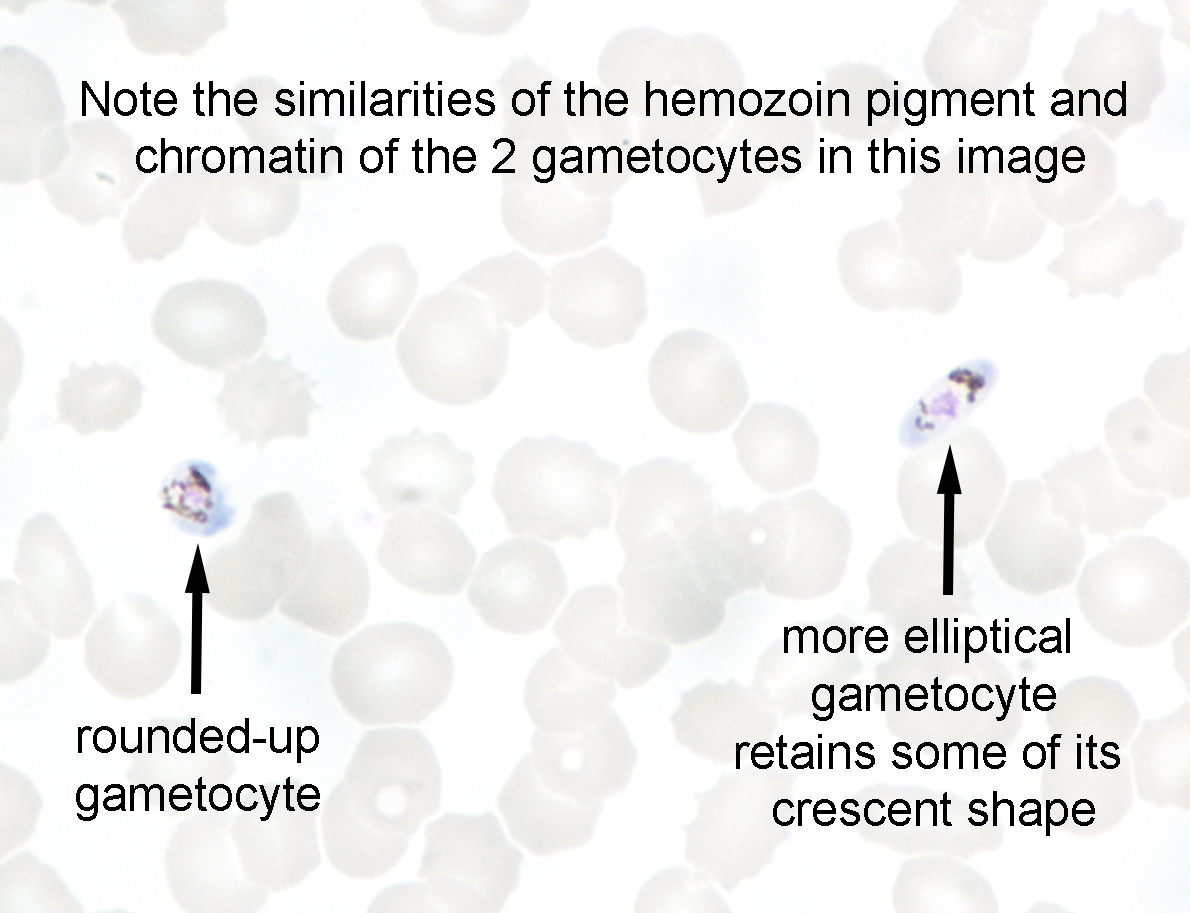 Note the similarities of the hemozoin pigment and chromatin of the 2 gametocytes in this image

rounded-up gametocyte

more elliptical gametocyte retains some of its crescent shape